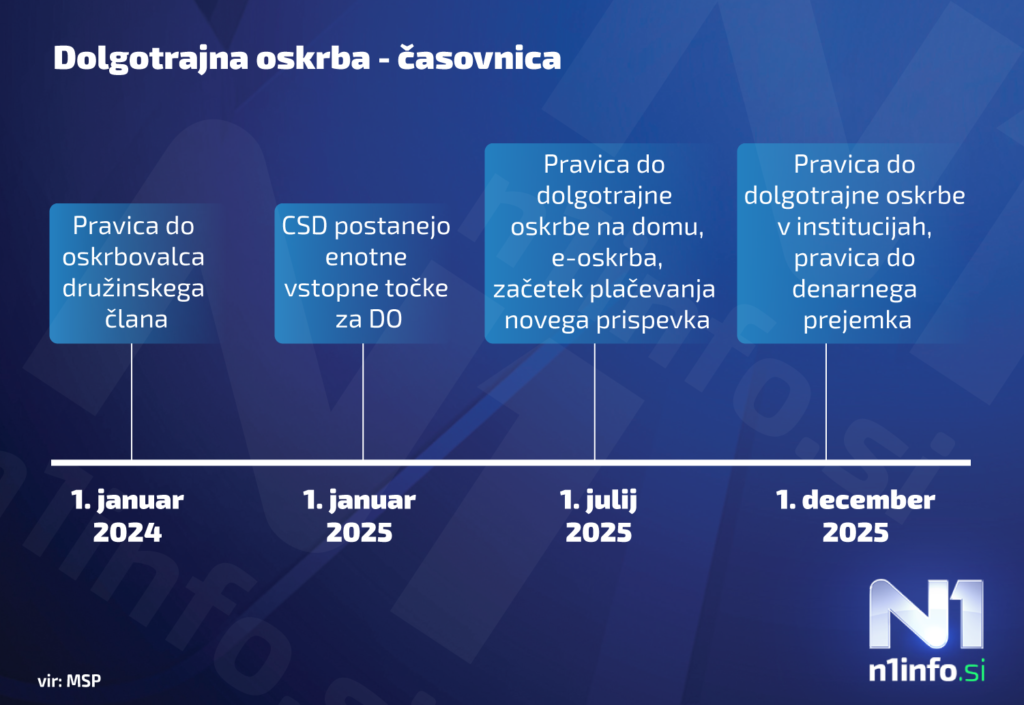 Dolgotrajna oskrba - časovnica

Pravica do oskrbovalca družinskega člana

CSD postanejo enotne vstopne točke za DO

Pravica do dolgotrajne oskrbe na domu, e-oskrba, začetek plačevanja novega prispevka

Pravica do dolgotrajne oskrbe v institucijah, pravica do denarnega prejemka

1. januar 2024

1. januar 2025

1. julij 2025

1. december 2025

vir: MSP

N1

n1info.si